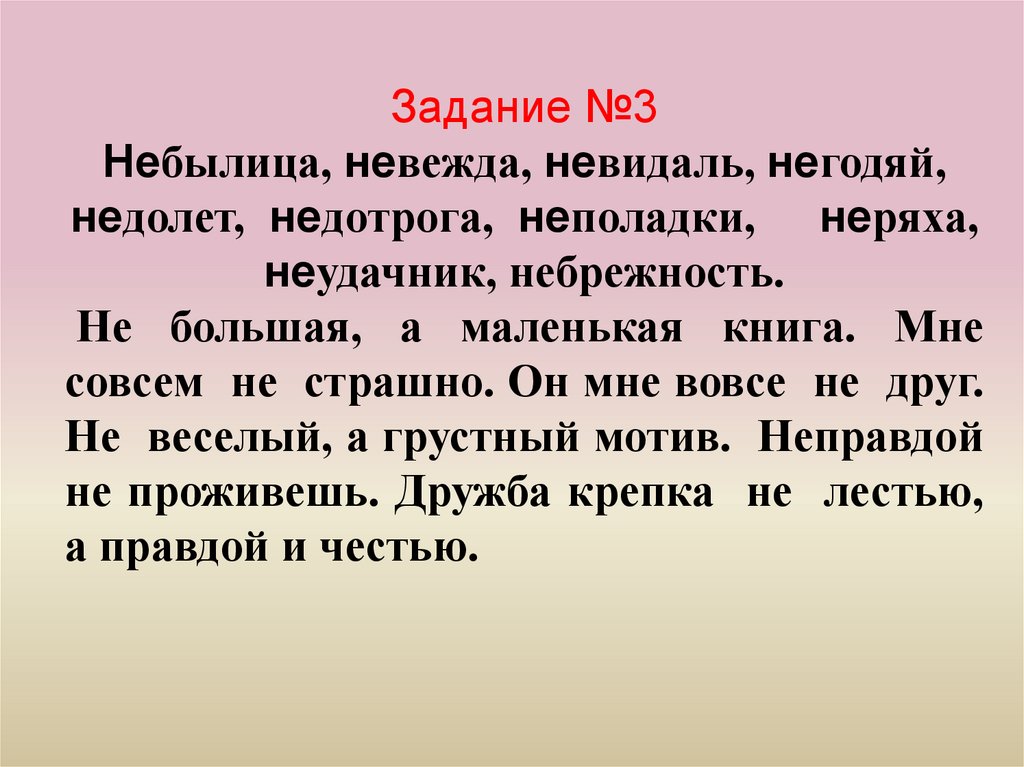 Задание №3

Небылица, невежда, невидаль, негодяй, недолет, недотрога, неполадки, неряха, неудачник, небрежность.

Не большая, а маленькая книга. Мне совсем не страшно. Он мне вовсе не друг. Не веселый, а грустный мотив. Неправдой не проживешь. Дружба крепка не лестью, а правдой и честью.